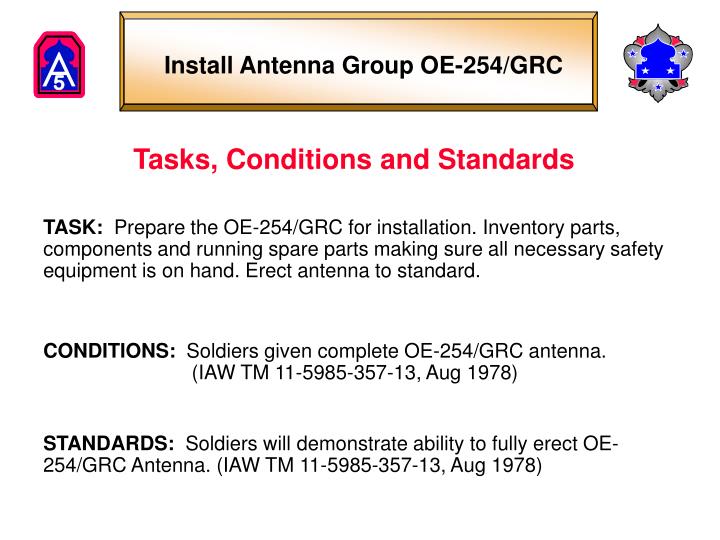 A
5

Install Antenna Group OE-254/GRC

Tasks, Conditions and Standards

TASK: Prepare the OE-254/GRC for installation. Inventory parts, components and running spare parts making sure all necessary safety equipment is on hand. Erect antenna to standard.

CONDITIONS: Soldiers given complete OE-254/GRC antenna. (IAW TM 11-5985-357-13, Aug 1978)

STANDARDS: Soldiers will demonstrate ability to fully erect OE-254/GRC Antenna. (IAW TM 11-5985-357-13, Aug 1978)